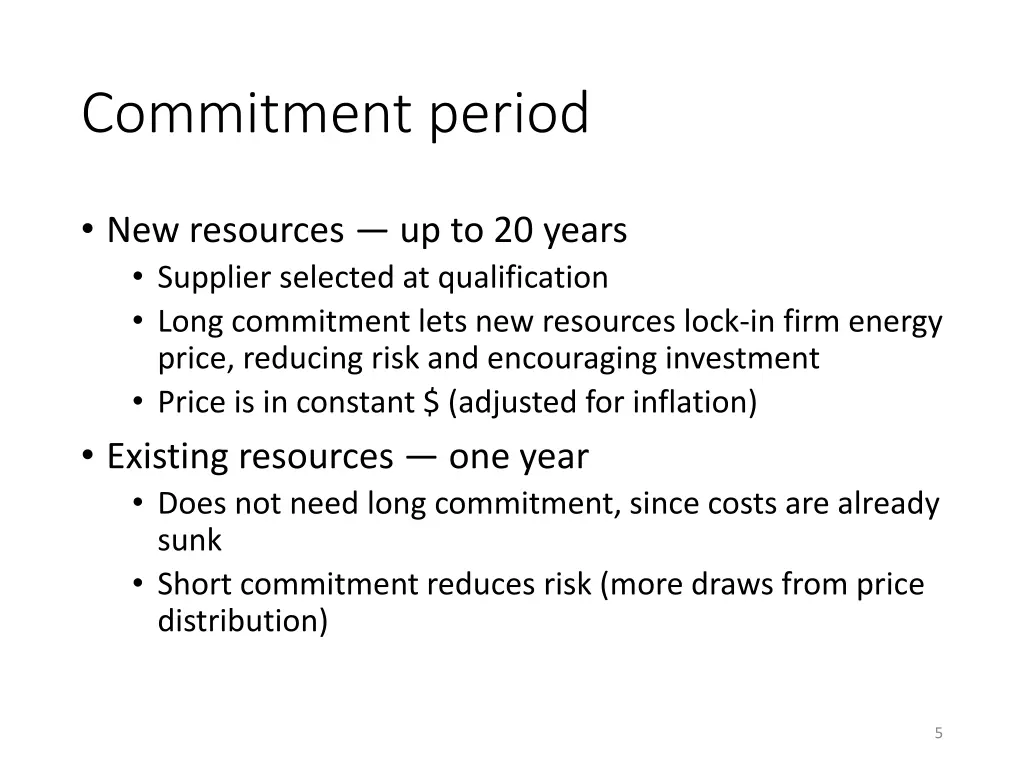 Commitment period

• New resources — up to 20 years
  • Supplier selected at qualification
  • Long commitment lets new resources lock-in firm energy price, reducing risk and encouraging investment
  • Price is in constant \$ (adjusted for inflation)
• Existing resources — one year
  • Does not need long commitment, since costs are already sunk
  • Short commitment reduces risk (more draws from price distribution)

5